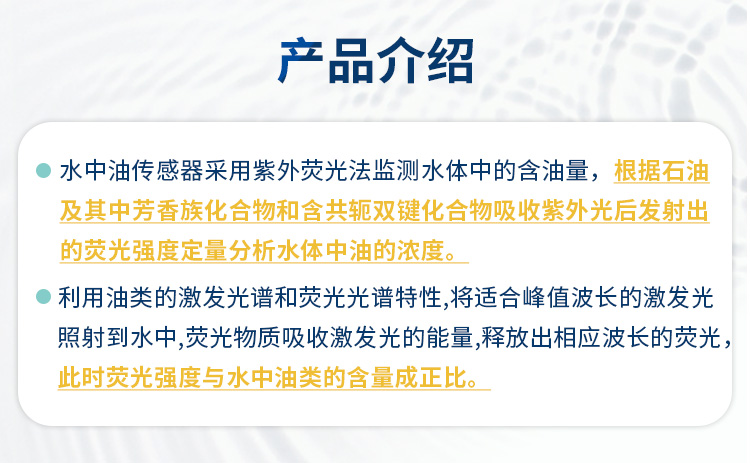 产品介绍

水中油传感器采用紫外荧光法监测水体中的含油量，根据石油及其中芳香族化合物和含共轭双键化合物吸收紫外光后发射出的荧光强度定量分析水体中油的浓度。

利用油类的激发光谱和荧光光谱特性,将适合峰值波长的激发光照射到水中,荧光物质吸收激发光的能量,释放出相应波长的荧光，此时荧光强度与水中油类的含量成正比。